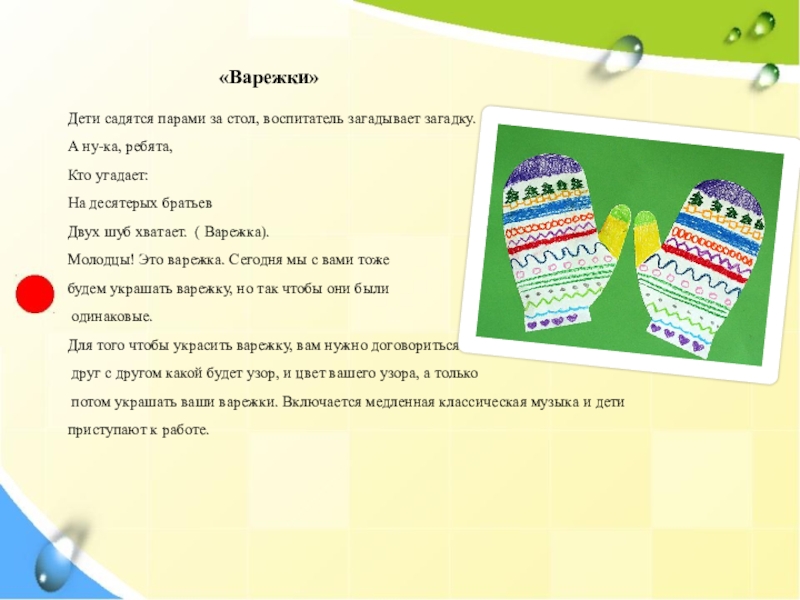 «Варежки»

Дети садятся парами за стол, воспитатель загадывает загадку.

А ну-ка, ребята,

Кто угадает:

На десятерых братьев

Двух шуб хватает. ( Варежка).

Молодцы! Это варежка. Сегодня мы с вами тоже будем украшать варежку, но так чтобы они были одинаковые.

Для того чтобы украсить варежку, вам нужно договориться друг с другом какой будет узор, и цвет вашего узора, а только потом украшать ваши варежки. Включается медленная классическая музыка и дети приступают к работе.